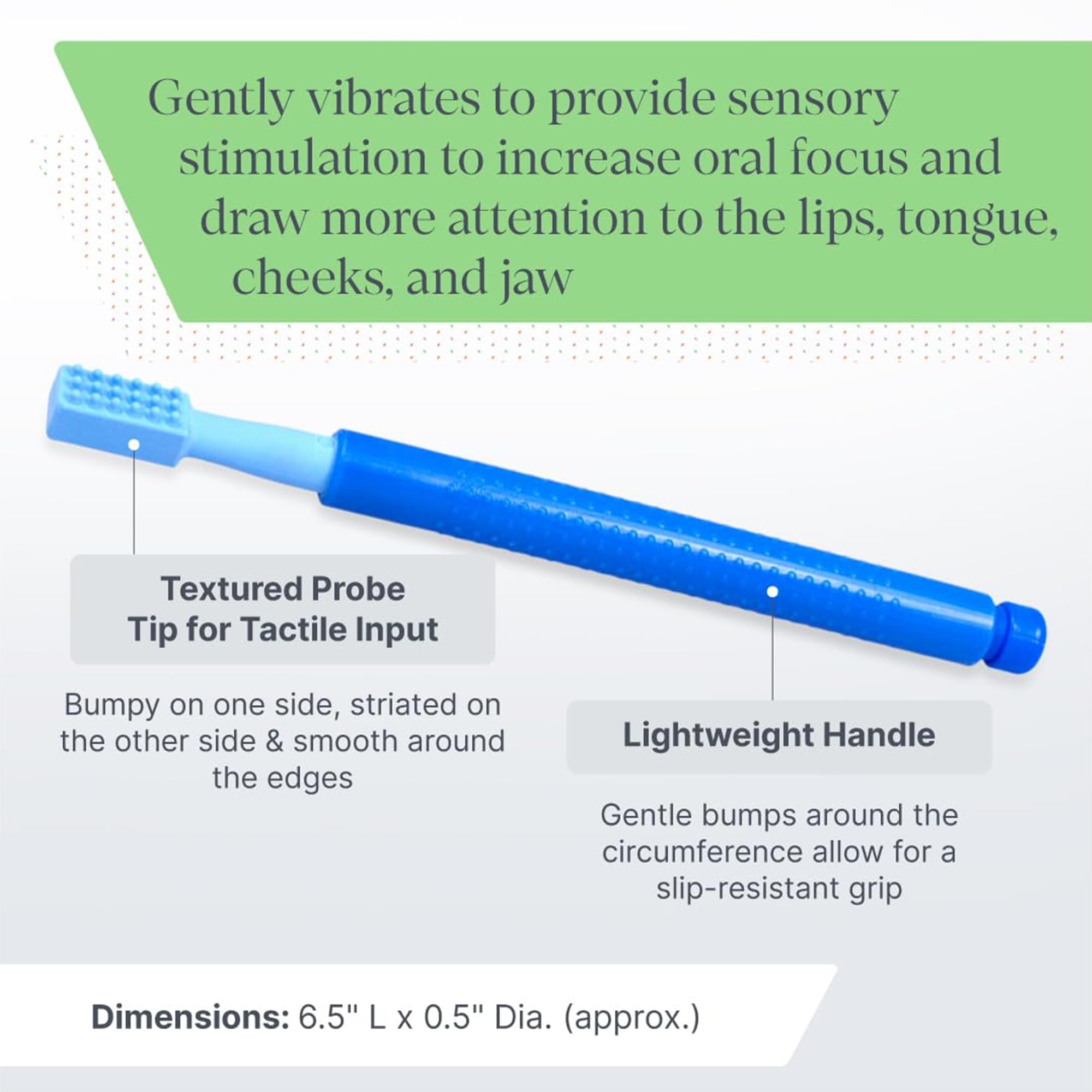 Gently vibrates to provide sensory stimulation to increase oral focus and draw more attention to the lips, tongue, cheeks, and jaw

Textured Probe Tip for Tactile Input

Bumpy on one side, striated on the other side & smooth around the edges

Lightweight Handle

Gentle bumps around the circumference allow for a slip-resistant grip

Dimensions: 6.5" L x 0.5" Dia. (approx.)